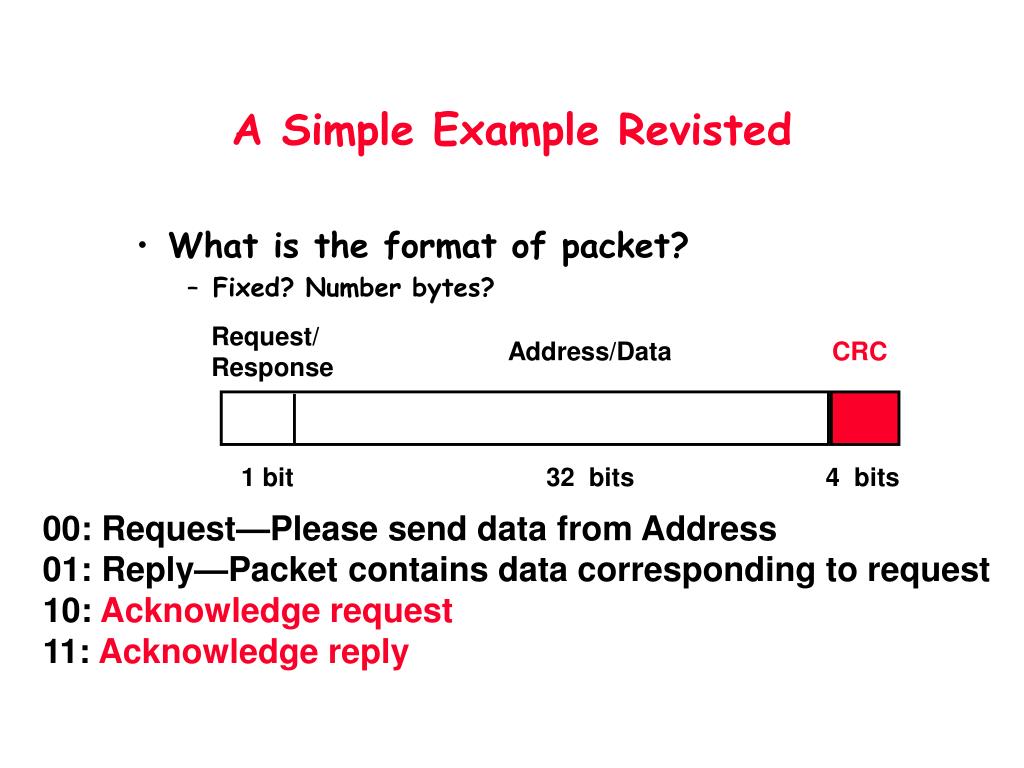 A Simple Example Revisted

• What is the format of packet?
– Fixed? Number bytes?

Request/
Response

Address/Data

CRC

1 bit

32 bits

4 bits

00: Request—Please send data from Address
01: Reply—Packet contains data corresponding to request
10: Acknowledge request
11: Acknowledge reply